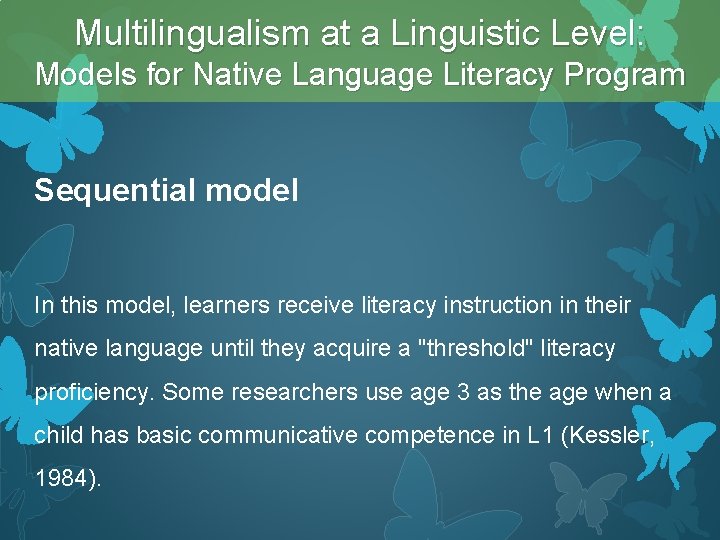 Multilingualism at a Linguistic Level: Models for Native Language Literacy Program

Sequential model

In this model, learners receive literacy instruction in their native language until they acquire a "threshold" literacy proficiency. Some researchers use age 3 as the age when a child has basic communicative competence in L1 (Kessler, 1984).